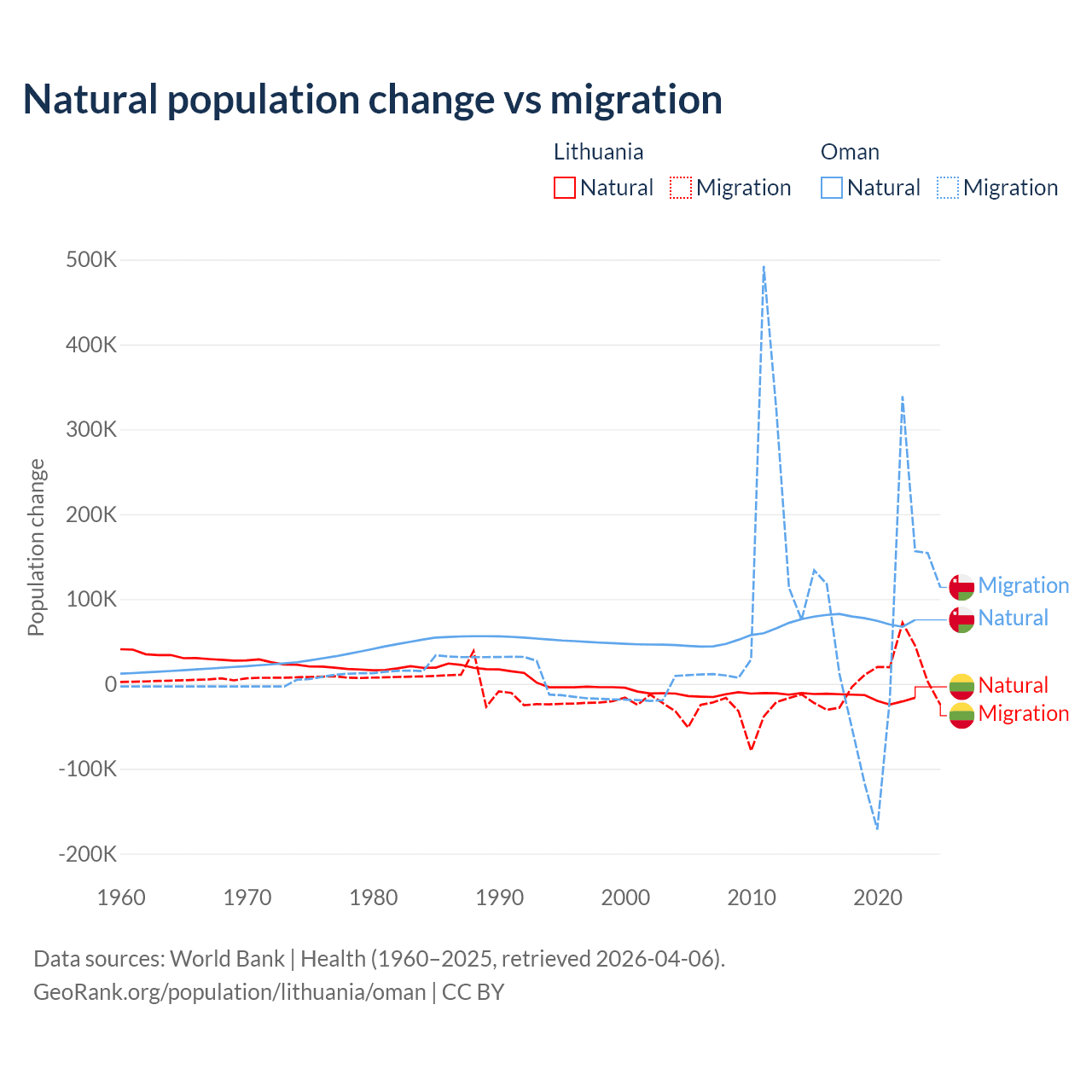 Natural population change vs migration

Lithuania
Natural Migration

Oman
Natural Migration

Population change

500K
400K
300K
200K
100K
0
-100K
-200K

1960 1970 1980 1990 2000 2010 2020

Migration
Natural
Natural
Migration

Data sources: World Bank | Health (1960–2025, retrieved 2026-04-06).
GeoRank.org/population/lithuania/oman | CC BY